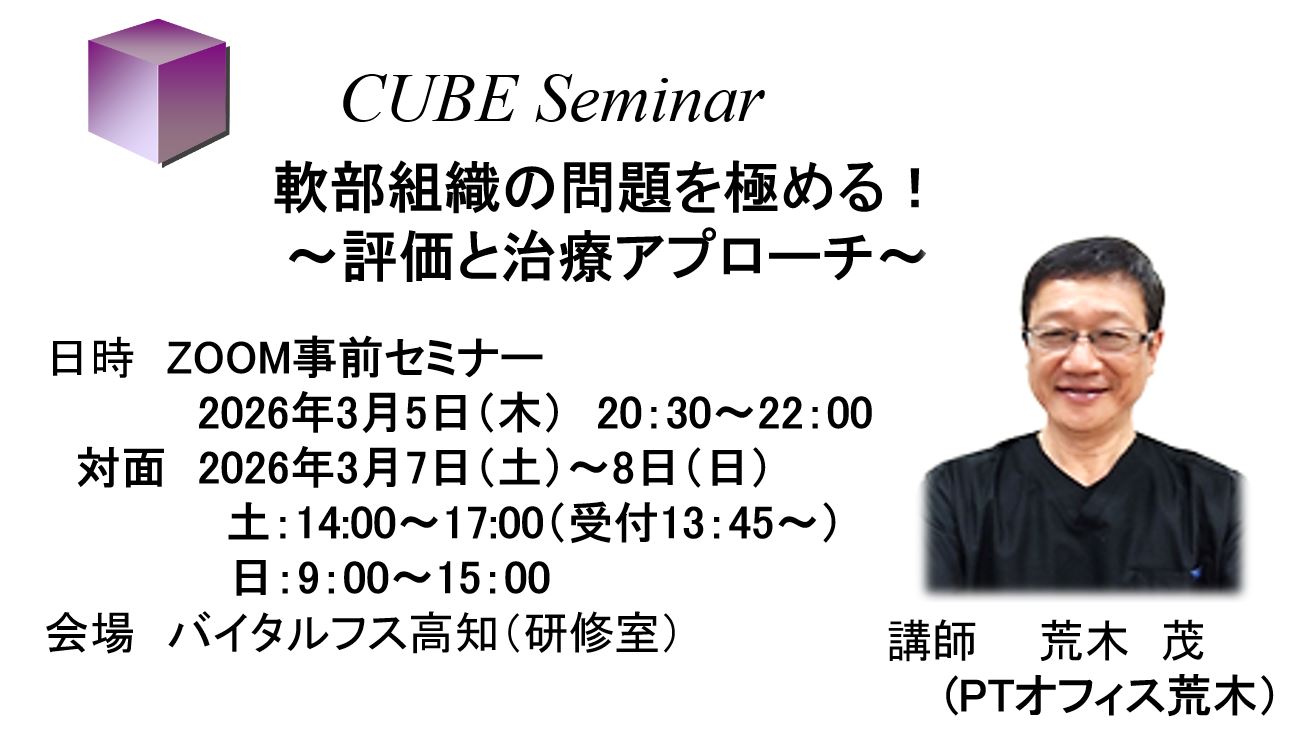 CUBE Seminar

軟部組織の問題を極める！
～評価と治療アプローチ～

日時　ZOOM事前セミナー
2026年3月5日（木）　20:30～22:00
対面　2026年3月7日（土）～8日（日）
土:14:00～17:00（受付13:45～）
日:9:00～15:00
会場　バイタルフス高知（研修室）

講師　荒木　茂
（PTオフィス荒木）